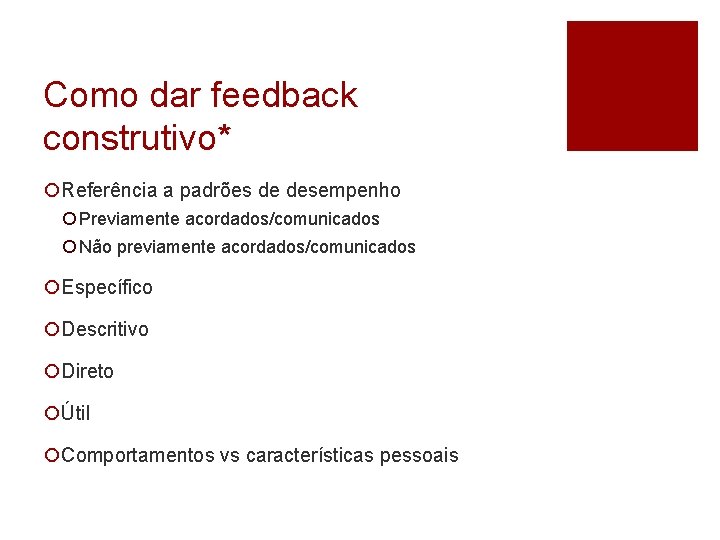 Como dar feedback construtivo*

Referência a padrões de desempenho

Previamente acordados/comunicados

Não previamente acordados/comunicados

Específico

Descritivo

Direto

Útil

Comportamentos vs características pessoais